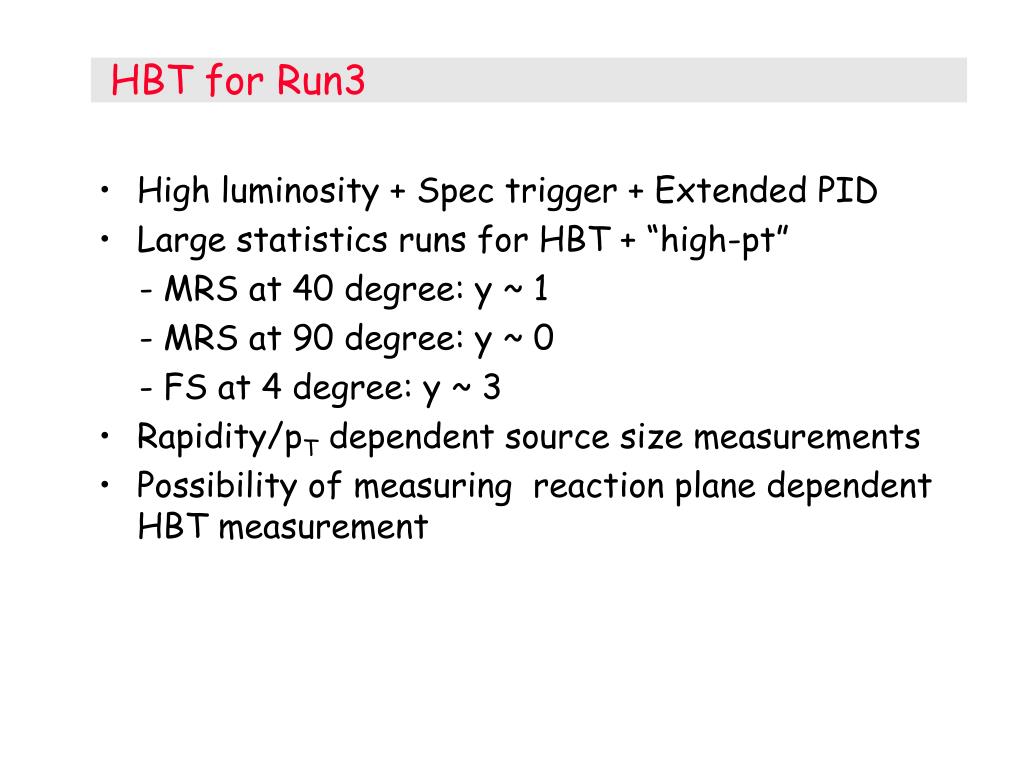 HBT for Run3

• High luminosity + Spec trigger + Extended PID
• Large statistics runs for HBT + “high-pt”
- MRS at 40 degree: y ~ 1
- MRS at 90 degree: y ~ 0
- FS at 4 degree: y ~ 3
• Rapidity/$p_T$ dependent source size measurements
• Possibility of measuring reaction plane dependent HBT measurement